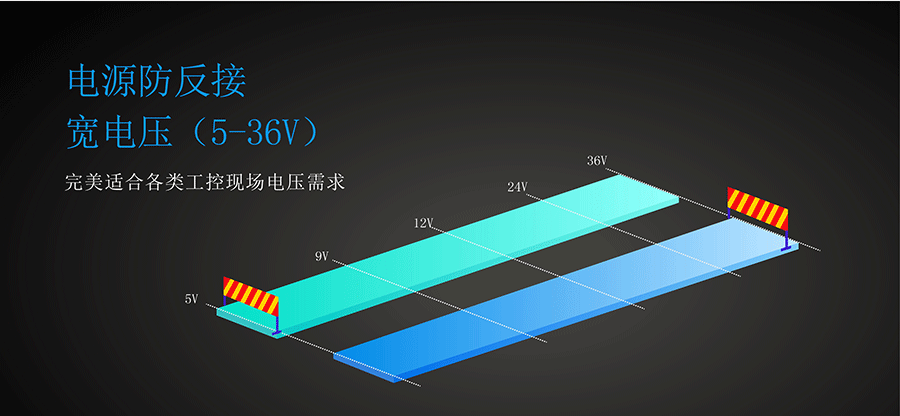 电源防反接
宽电压（5-36V）

完美适合各类工控现场电压需求

36V
24V
12V
9V
5V